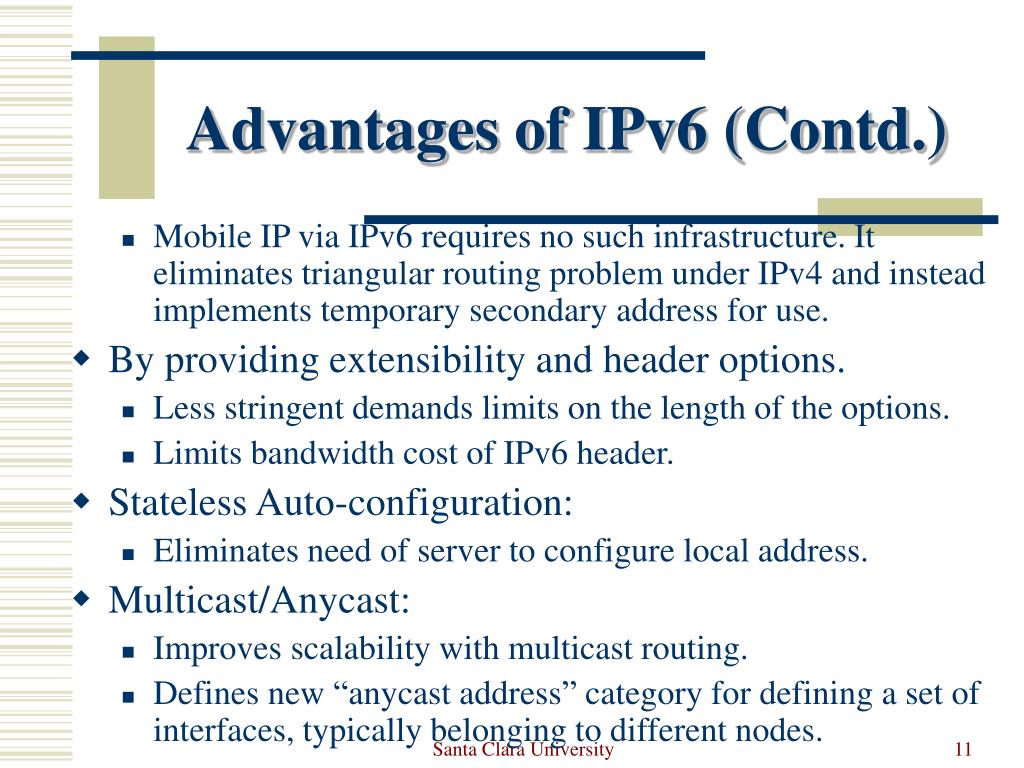 Advantages of IPv6 (Contd.)

Mobile IP via IPv6 requires no such infrastructure. It eliminates triangular routing problem under IPv4 and instead implements temporary secondary address for use.

By providing extensibility and header options.

Less stringent demands limits on the length of the options.

Limits bandwidth cost of IPv6 header.

Stateless Auto-configuration:

Eliminates need of server to configure local address.

Multicast/Anycast:

Improves scalability with multicast routing.

Defines new “anycast address” category for defining a set of interfaces, typically belonging to different nodes.

Santa Clara University

11